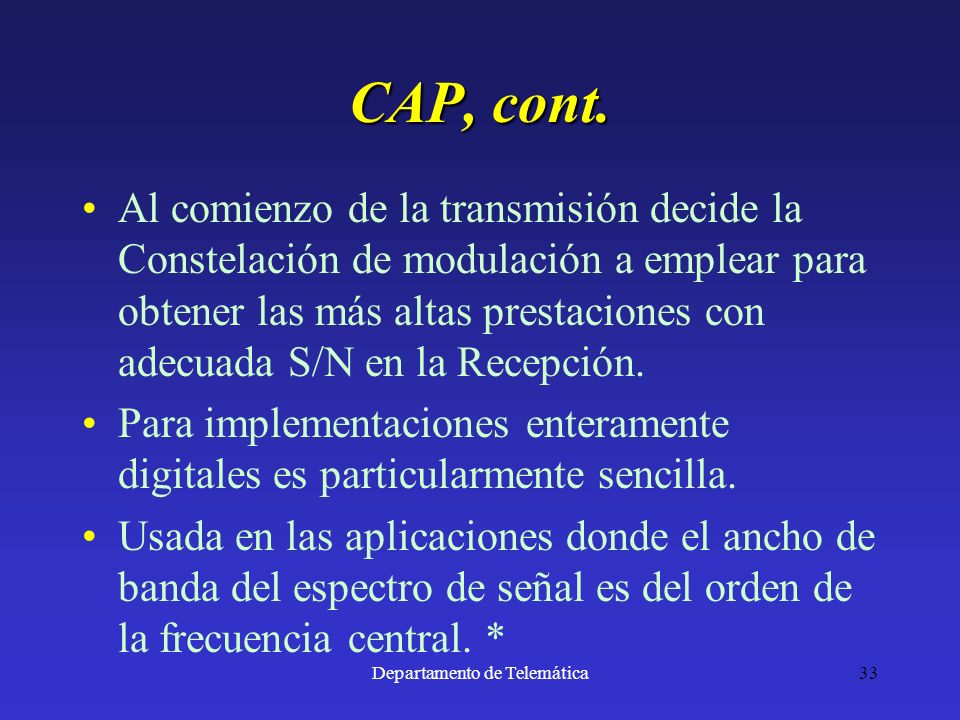 CAP, cont.

• Al comienzo de la transmisión decide la Constelación de modulación a emplear para obtener las más altas prestaciones con adecuada S/N en la Recepción.

• Para implementaciones enteramente digitales es particularmente sencilla.

• Usada en las aplicaciones donde el ancho de banda del espectro de señal es del orden de la frecuencia central. *

Departamento de Telemática

33